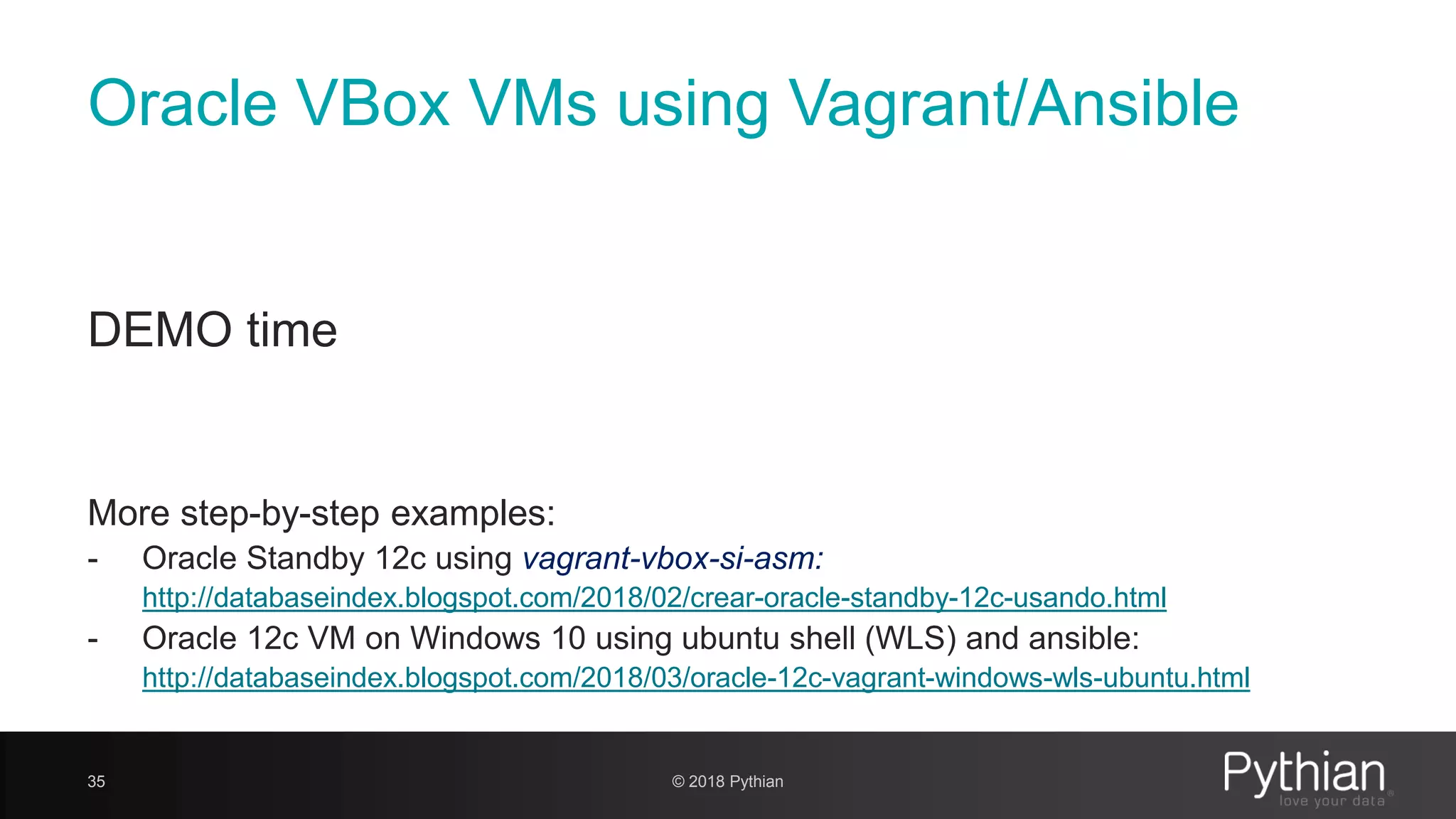 Oracle VBox VMs using Vagrant/Ansible

DEMO time

More step-by-step examples:
- Oracle Standby 12c using vagrant-vbox-si-asm: http://databaseindex.blogspot.com/2018/02/crear-oracle-standby-12c-usando.html
- Oracle 12c VM on Windows 10 using ubuntu shell (WLS) and ansible: http://databaseindex.blogspot.com/2018/03/oracle-12c-vagrant-windows-wls-ubuntu.html

35

© 2018 Pythian

Pythian
love your data